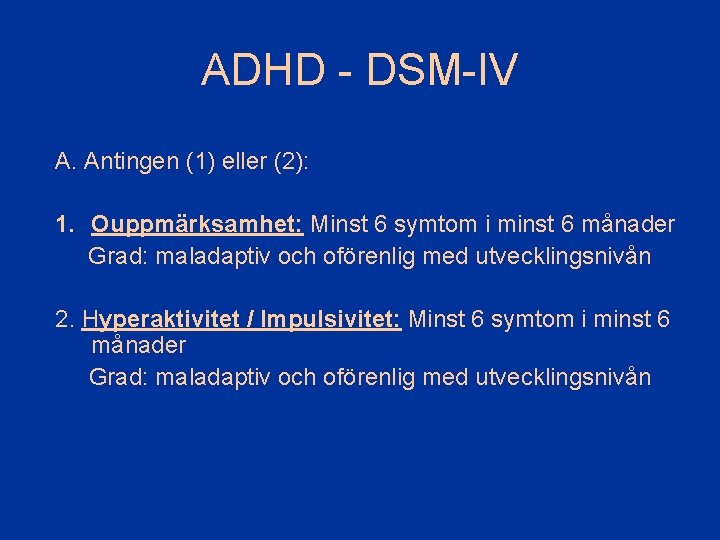 ADHD - DSM-IV

A. Antingen (1) eller (2):

1. Ouppmärksamhet: Minst 6 symtom i minst 6 månader
Grad: maladaptiv och oförenlig med utvecklingsnivån

2. Hyperaktivitet / Impulsivitet: Minst 6 symtom i minst 6 månader
Grad: maladaptiv och oförenlig med utvecklingsnivån